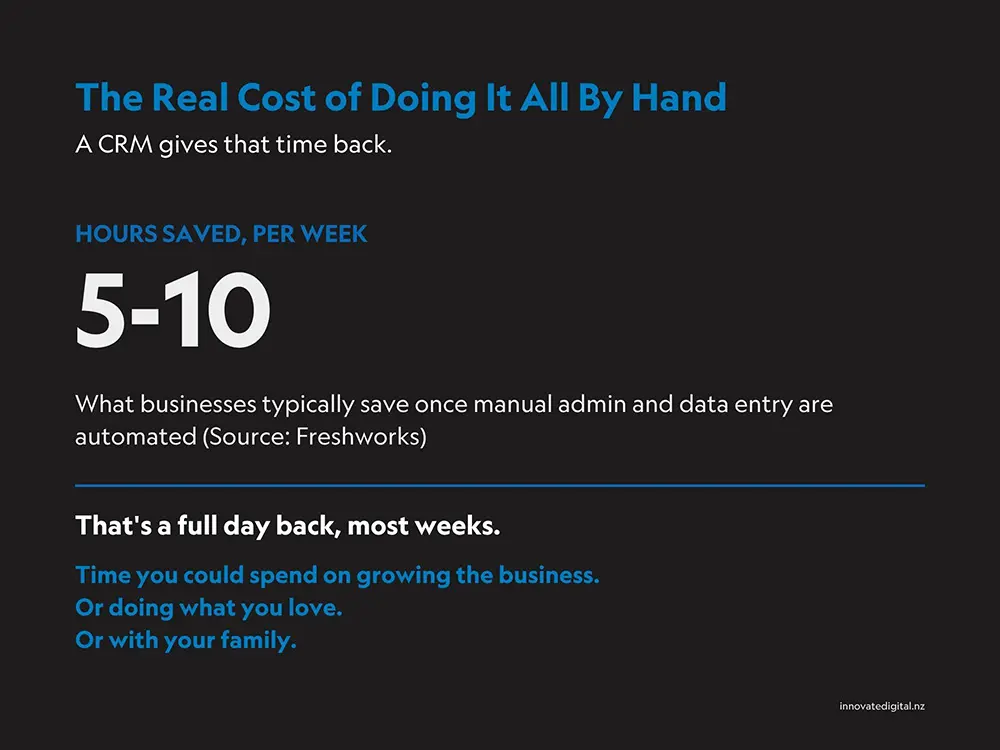 The Real Cost of Doing It All By Hand
A CRM gives that time back.

HOURS SAVED, PER WEEK

5-10

What businesses typically save once manual admin and data entry are automated (Source: Freshworks)

That's a full day back, most weeks.

Time you could spend on growing the business.
Or doing what you love.
Or with your family.

innovatedigital.nz